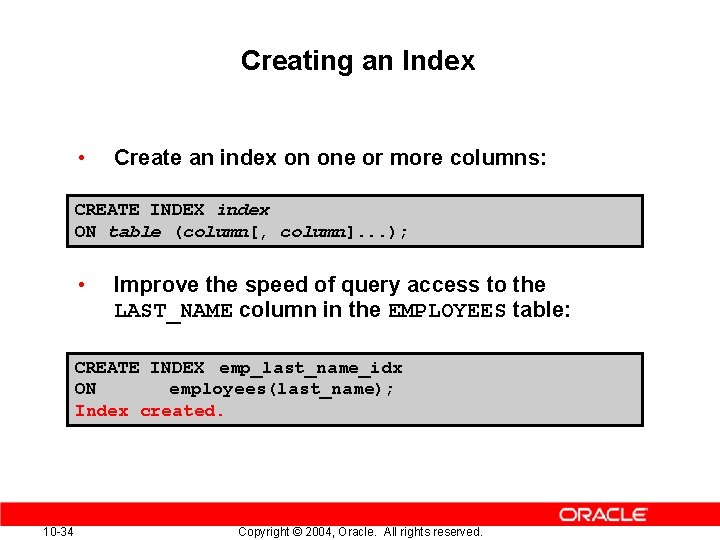 Creating an Index

• Create an index on one or more columns:

CREATE INDEX index
ON table (column[, column]...);

• Improve the speed of query access to the LAST_NAME column in the EMPLOYEES table:

CREATE INDEX emp_last_name_idx
ON employees(last_name);
Index created.

ORACLE

10-34 Copyright © 2004, Oracle. All rights reserved.